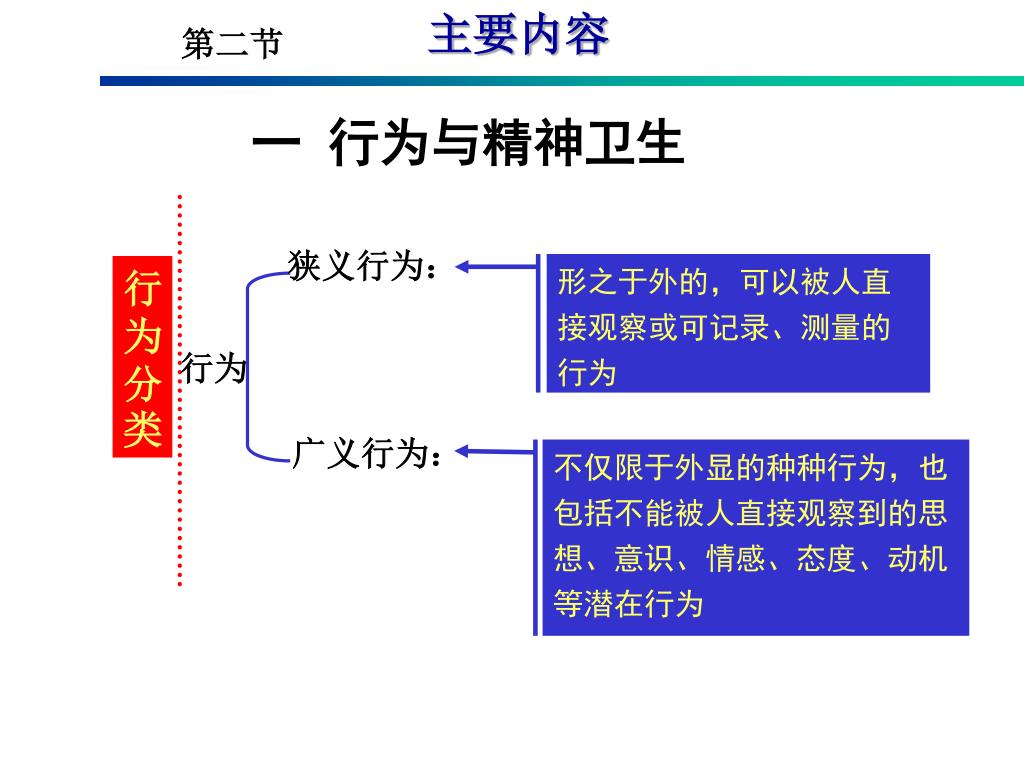 第二节

主要内容

一 行为与精神卫生

行为分类

行为

狭义行为：

形之于外的，可以被人直接观察或可记录、测量的行为

广义行为：

不仅限于外显的种种行为，也包括不能被人直接观察到的思想、意识、情感、态度、动机等潜在行为